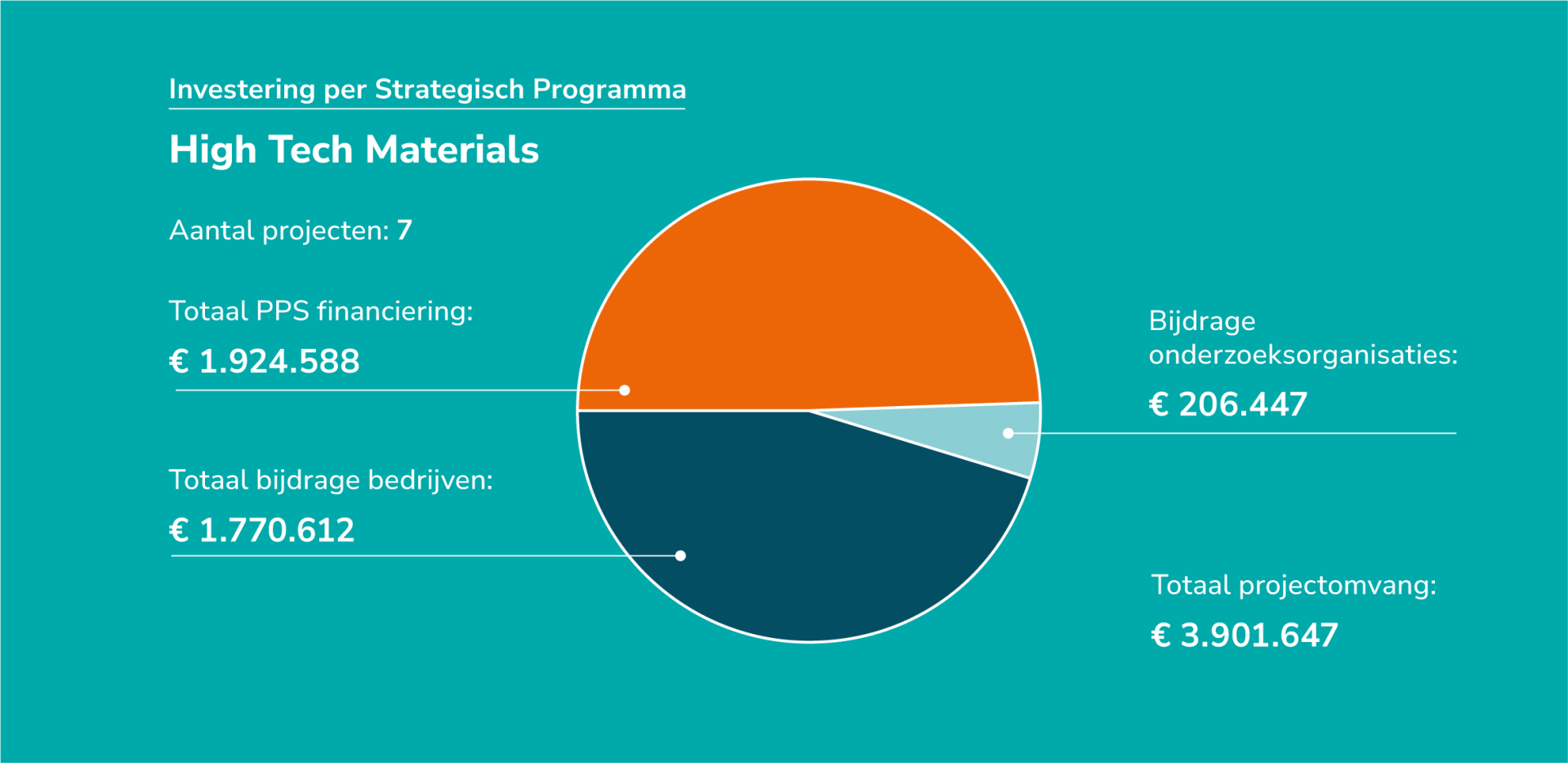 Investering per Strategisch Programma

High Tech Materials

Aantal projecten: 7

Totaal PPS financiering:

€ 1.924.588

Totaal bijdrage bedrijven:

€ 1.770.612

Bijdrage onderzoeksorganisaties:

€ 206.447

Totaal projectomvang:

€ 3.901.647